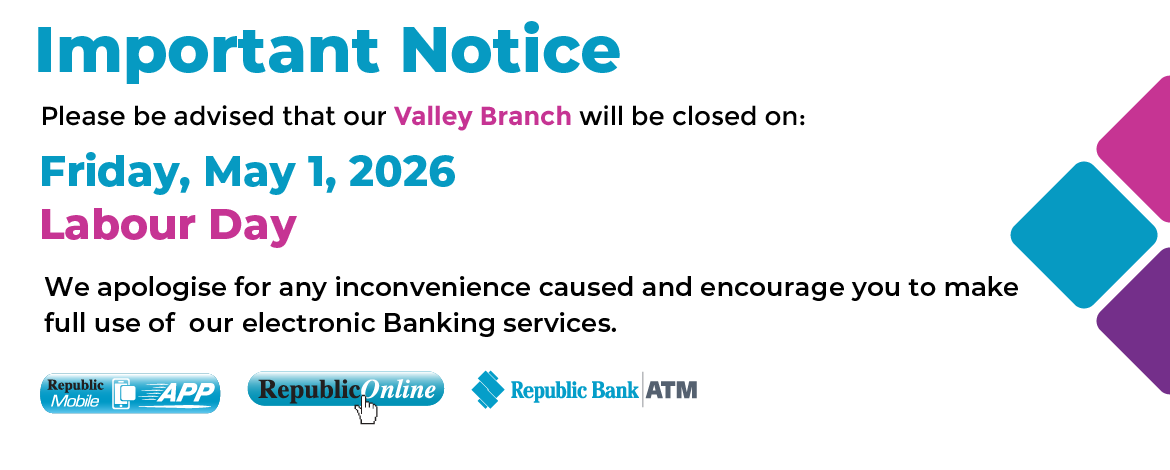 Important Notice

Please be advised that our Valley Branch will be closed on:

Friday, May 1, 2026
Labour Day

We apologise for any inconvenience caused and encourage you to make full use of our electronic Banking services.

Republic Mobile APP

RepublicOnline

Republic Bank ATM